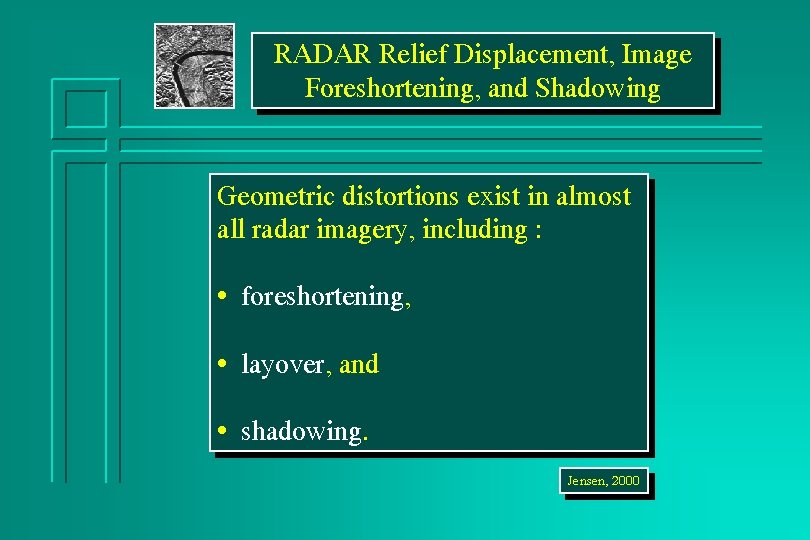 RADAR Relief Displacement, Image Foreshortening, and Shadowing

Geometric distortions exist in almost all radar imagery, including :

• foreshortening,

• layover, and

• shadowing.

Jensen, 2000